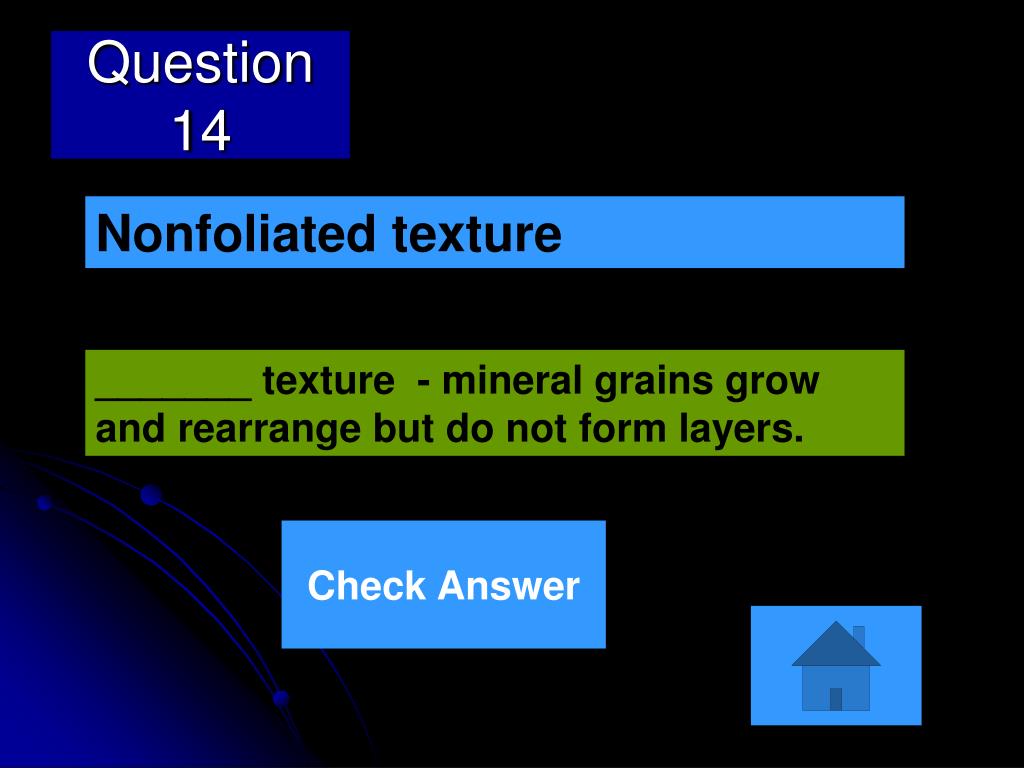 Question 14

Nonfoliated texture

_______ texture - mineral grains grow and rearrange but do not form layers.

Check Answer